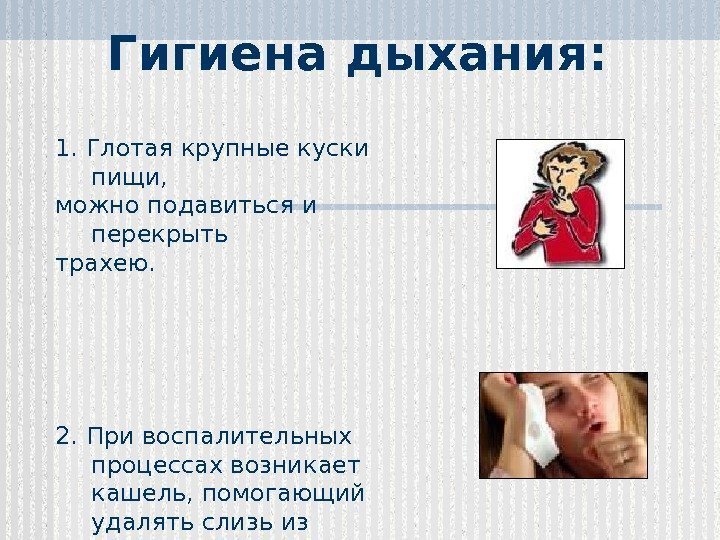 Гигиена дыхания:

1. Глотая крупные куски пищи,
можно подавиться и перекрыть
трахею.

2. При воспалительных процессах возникает кашель, помогающий удалять слизь из